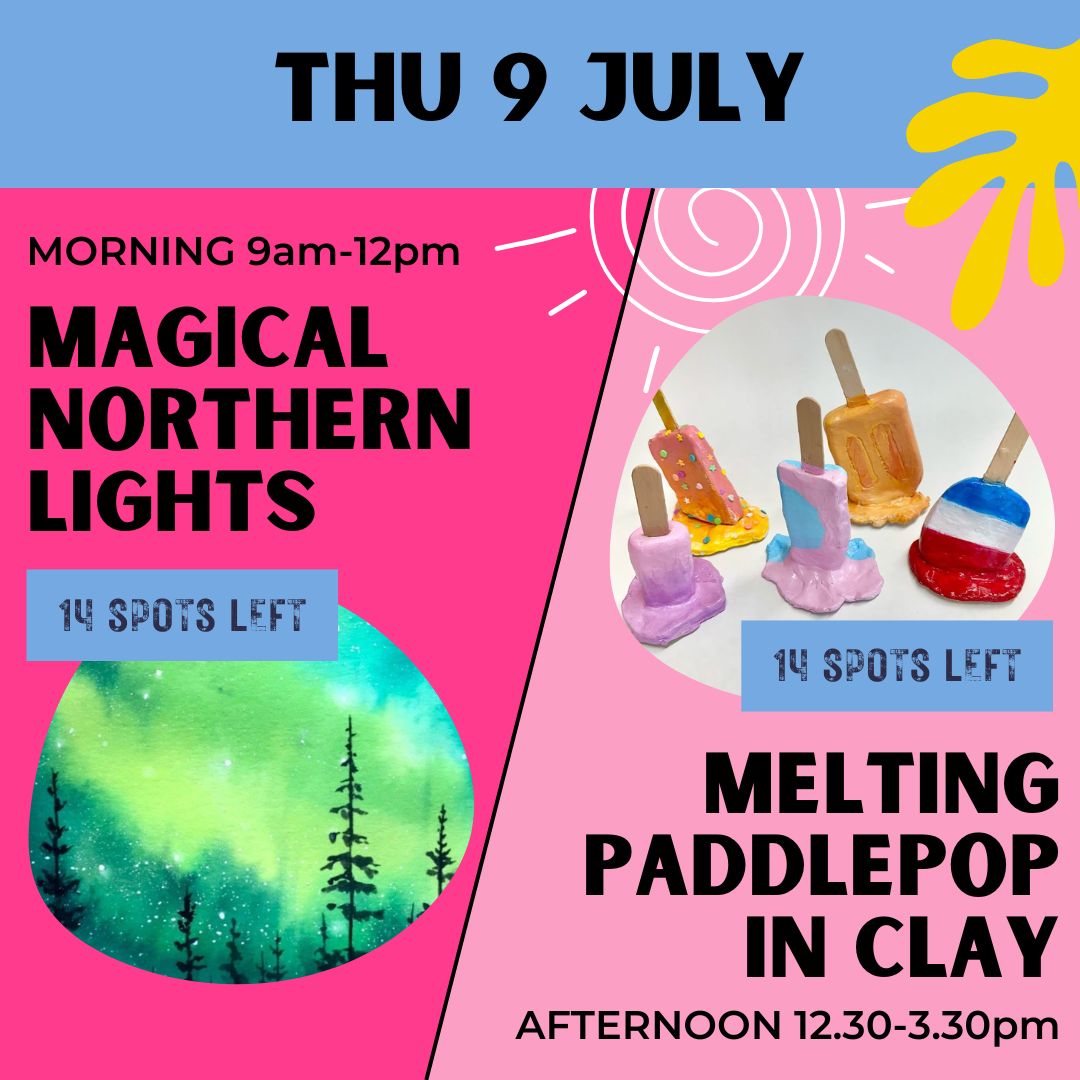 THU 9 JULY

MORNING 9am-12pm

MAGICAL NORTHERN LIGHTS

14 SPOTS LEFT

14 SPOTS LEFT

MELTING PADDLEPOP IN CLAY

AFTERNOON 12.30-3.30pm